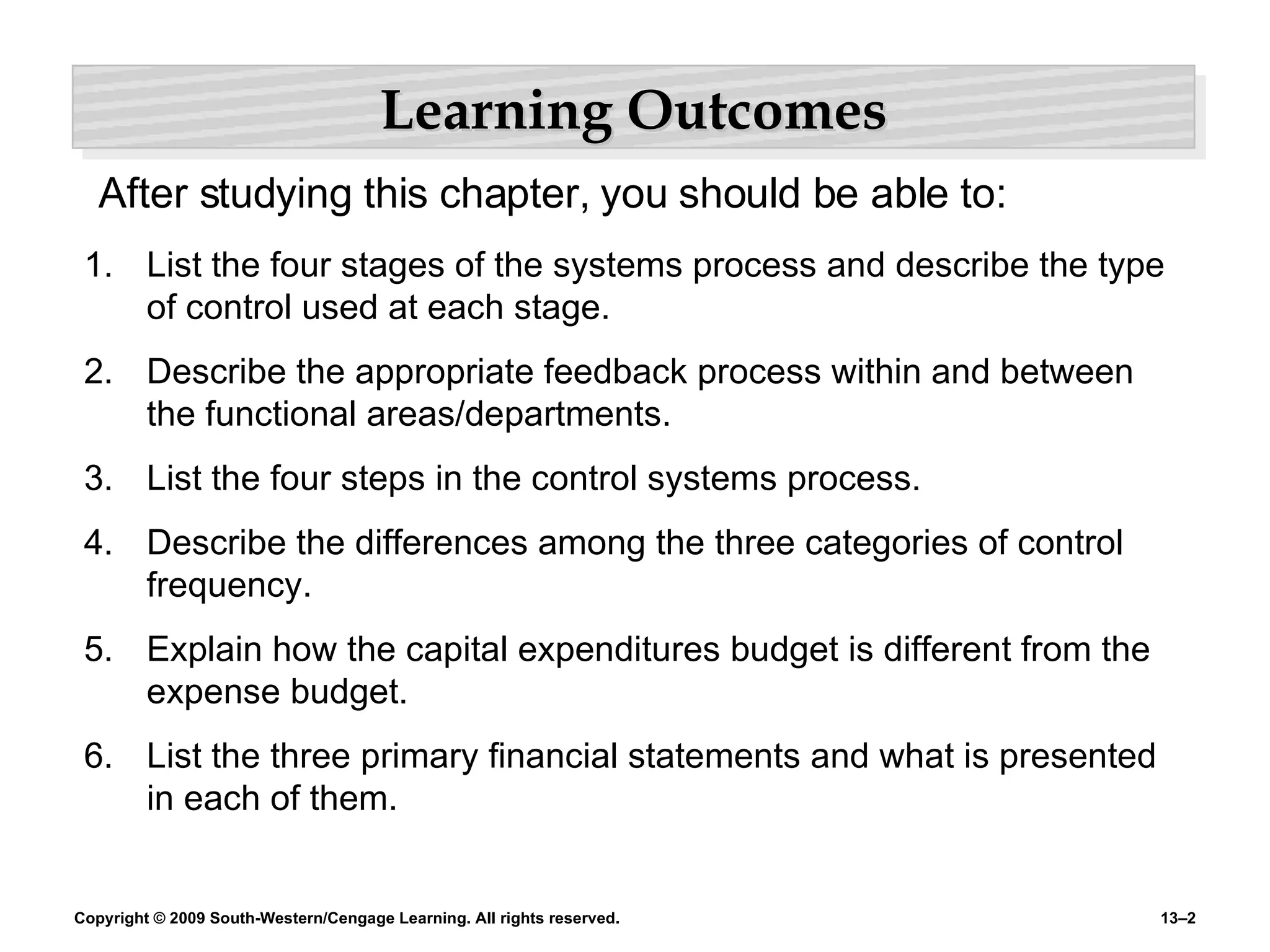 Learning Outcomes

After studying this chapter, you should be able to:

1. List the four stages of the systems process and describe the type of control used at each stage.

2. Describe the appropriate feedback process within and between the functional areas/departments.

3. List the four steps in the control systems process.

4. Describe the differences among the three categories of control frequency.

5. Explain how the capital expenditures budget is different from the expense budget.

6. List the three primary financial statements and what is presented in each of them.

Copyright © 2009 South-Western/Cengage Learning. All rights reserved.

13–2